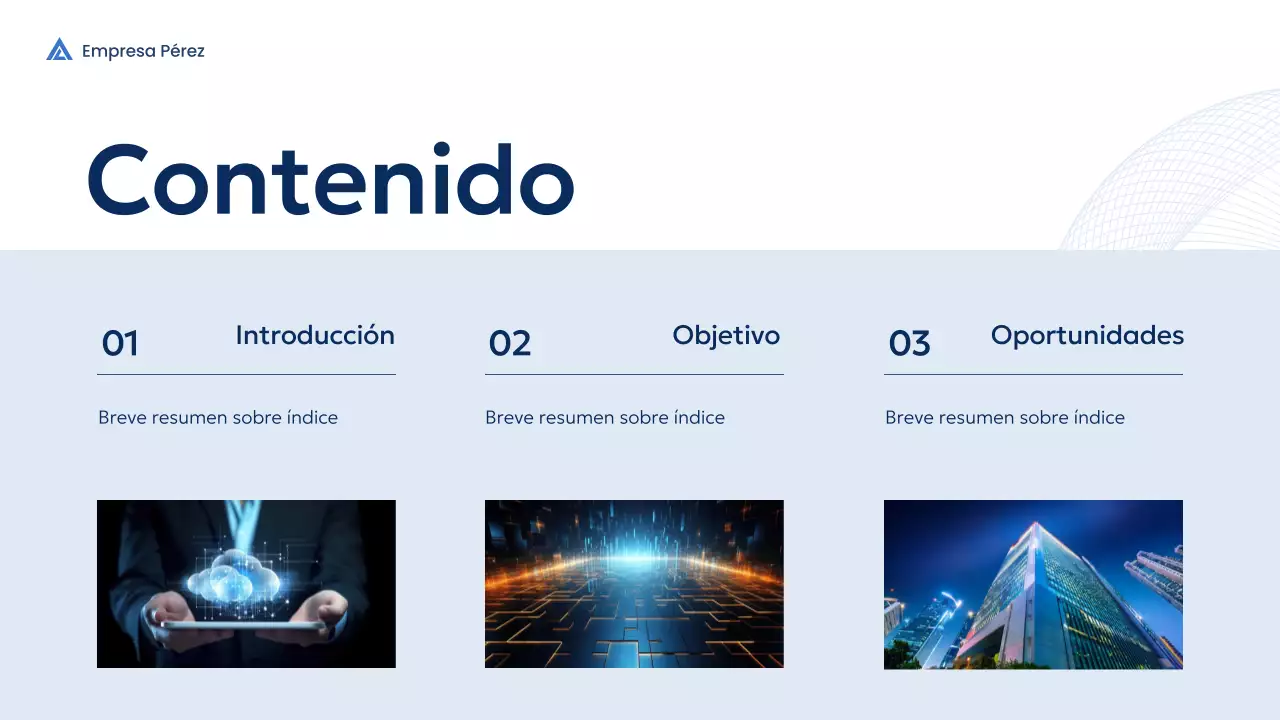 Empresa Pérez

Contenido

01 Introducción

Breve resumen sobre índice

02 Objetivo

Breve resumen sobre índice

03 Oportunidades

Breve resumen sobre índice